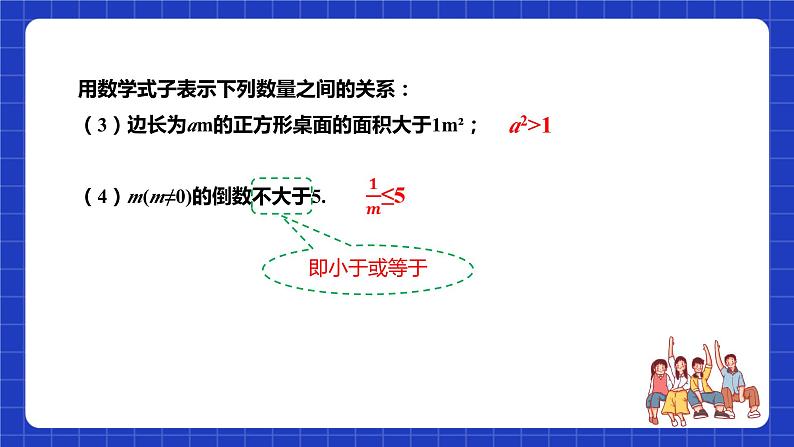 用数学式子表示下列数量之间的关系：

（3）边长为$a$m的正方形桌面的面积大于1m²；　$a^2>1$

（4）$m(m\neq0)$的倒数不大于5.　$\frac{1}{m}\leq5$

即小于或等于